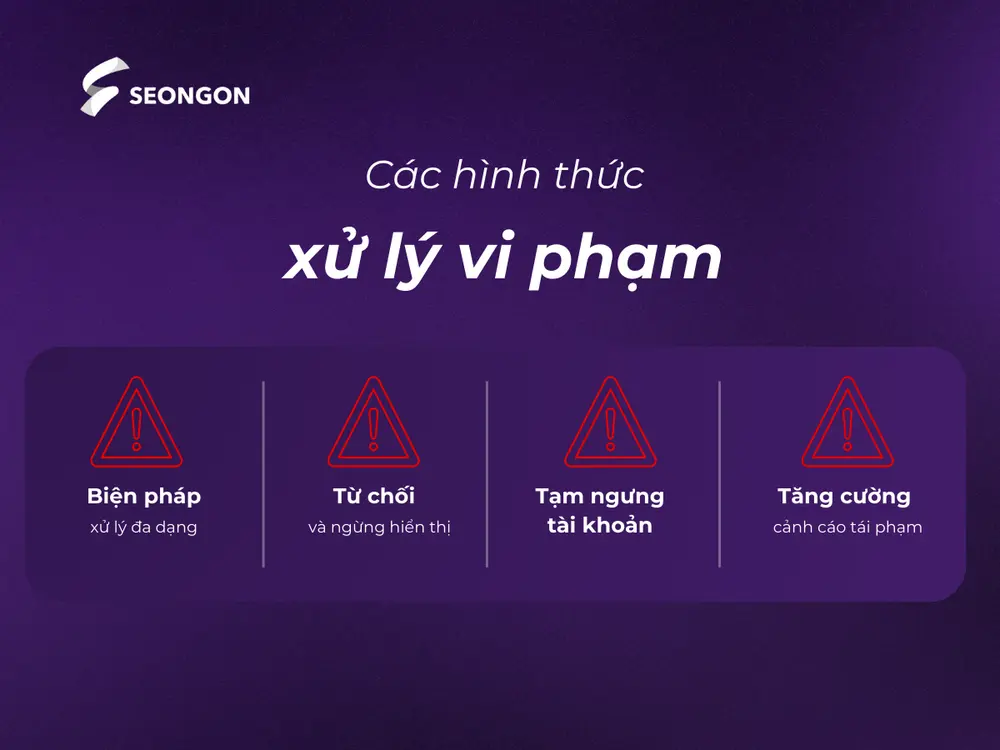 SEONGON

Các hình thức

xử lý vi phạm

Biện pháp
xử lý đa dạng

Từ chối
và ngừng hiển thị

Tạm ngưng tài khoản

Tăng cường
cảnh cáo tái phạm